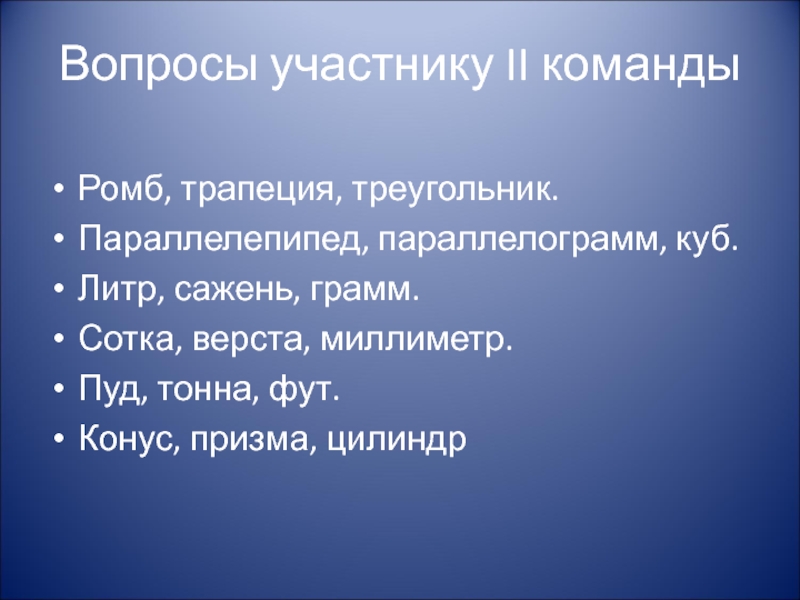 Вопросы участнику II команды

• Ромб, трапеция, треугольник.
• Параллелепипед, параллелограмм, куб.
• Литр, сажень, грамм.
• Сотка, верста, миллиметр.
• Пуд, тонна, фут.
• Конус, призма, цилиндр